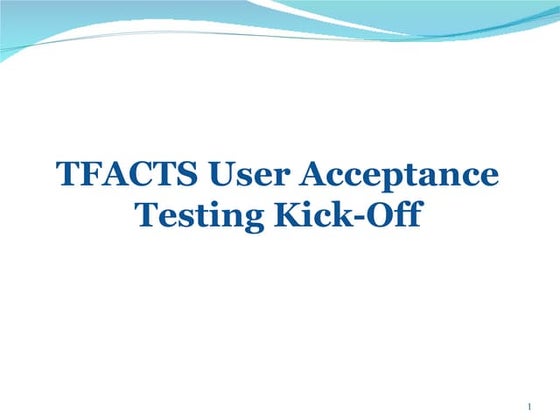 TFACTS User Acceptance Testing Kick-Off

1